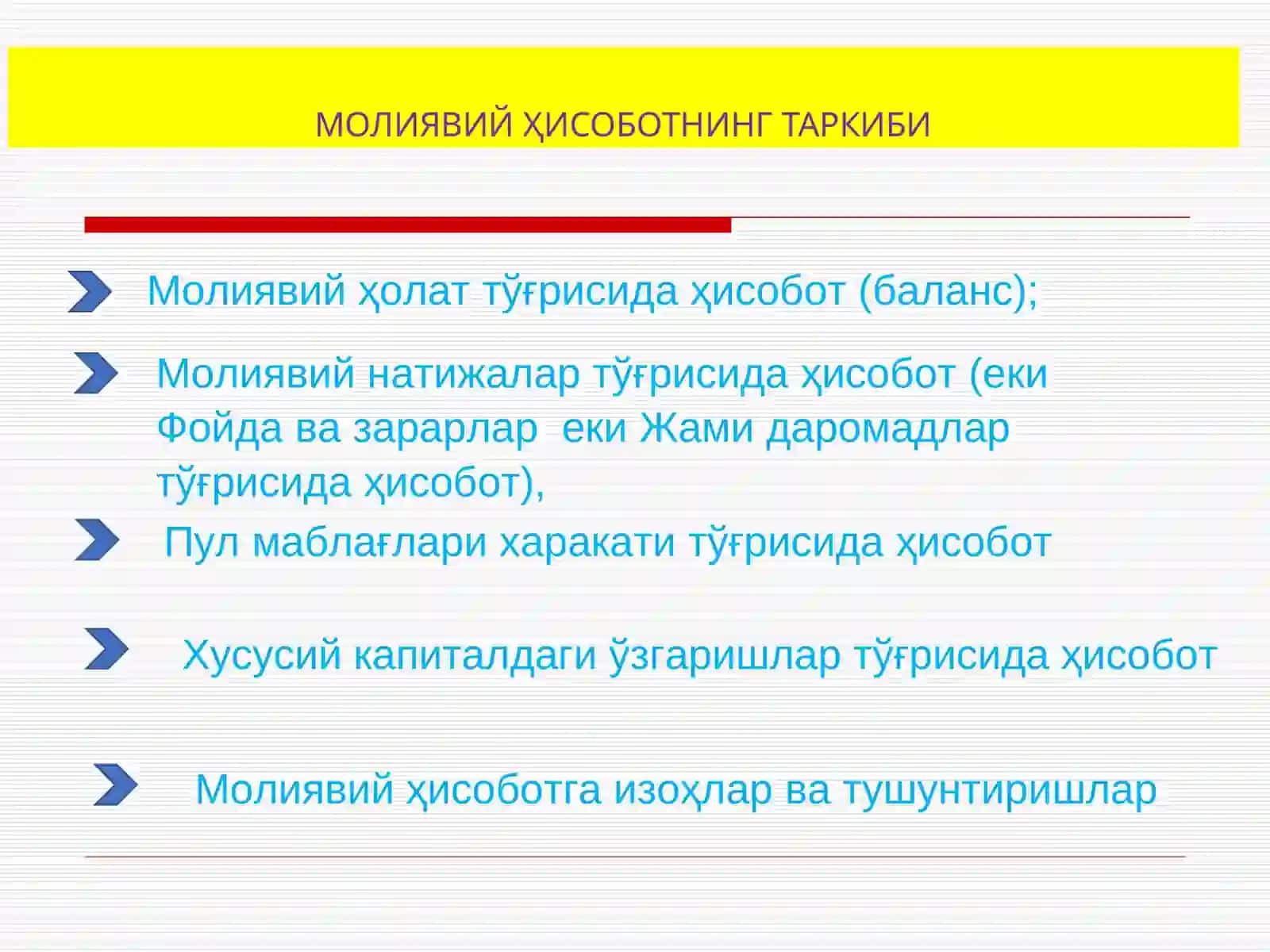 МОЛИЯВИЙ ҲИСОБОТНИНГ ТАРКИБИ

Молиявий ҳолат тўғрисида ҳисобот (баланс);

Молиявий натижалар тўғрисида ҳисобот (еки Фойда ва зарарлар еки Жами даромадлар тўғрисида ҳисобот),

Пул маблағлари харакати тўғрисида ҳисобот

Хусусий капиталдаги ўзгаришлар тўғрисида ҳисобот

Молиявий ҳисоботга изоҳлар ва тушунтиришлар